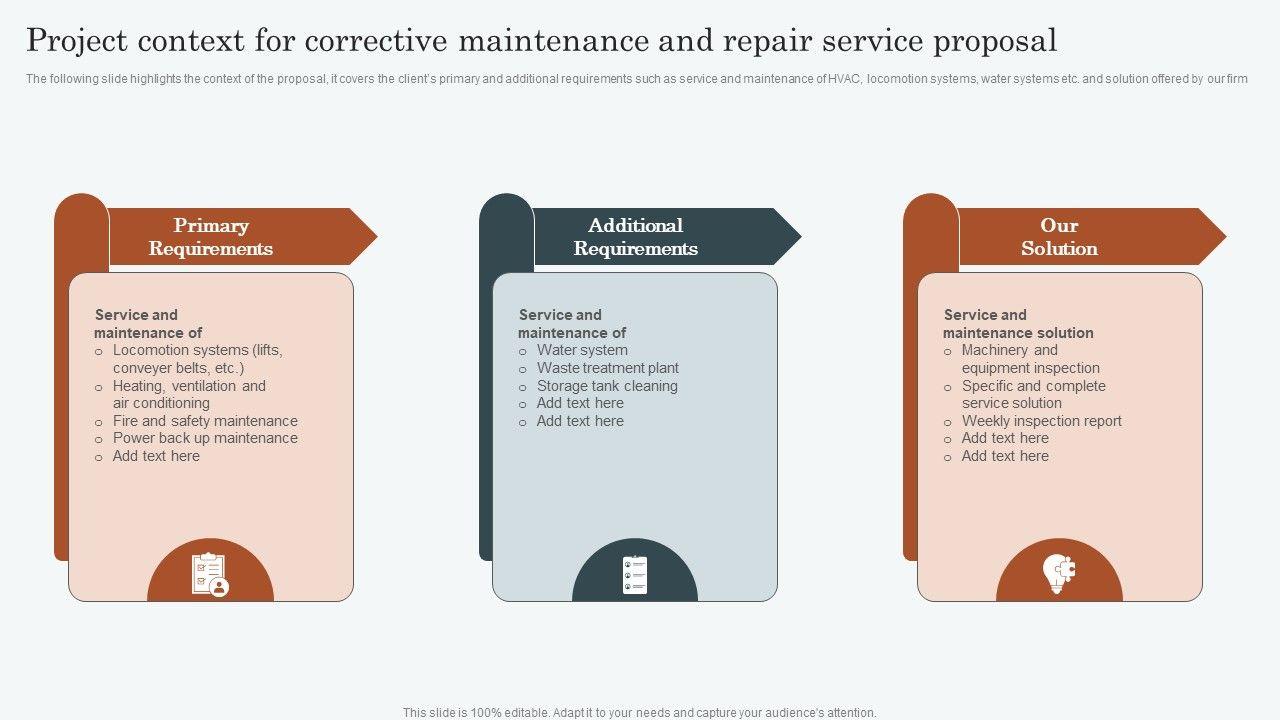 Project context for corrective maintenance and repair service proposal

The following slide highlights the context of the proposal, it covers the client's primary and additional requirements such as service and maintenance of HVAC, locomotion systems, water systems etc. and solution offered by our firm

Primary Requirements

Service and maintenance of
o Locomotion systems (lifts, conveyer belts, etc.)
o Heating, ventilation and air conditioning
o Fire and safety maintenance
o Power back up maintenance
o Add text here

Additional Requirements

Service and maintenance of
o Water system
o Waste treatment plant
o Storage tank cleaning
o Add text here
o Add text here

Our Solution

Service and maintenance solution
o Machinery and equipment inspection
o Specific and complete service solution
o Weekly inspection report
o Add text here
o Add text here

This slide is 100% editable. Adapt it to your needs and capture your audience's attention.